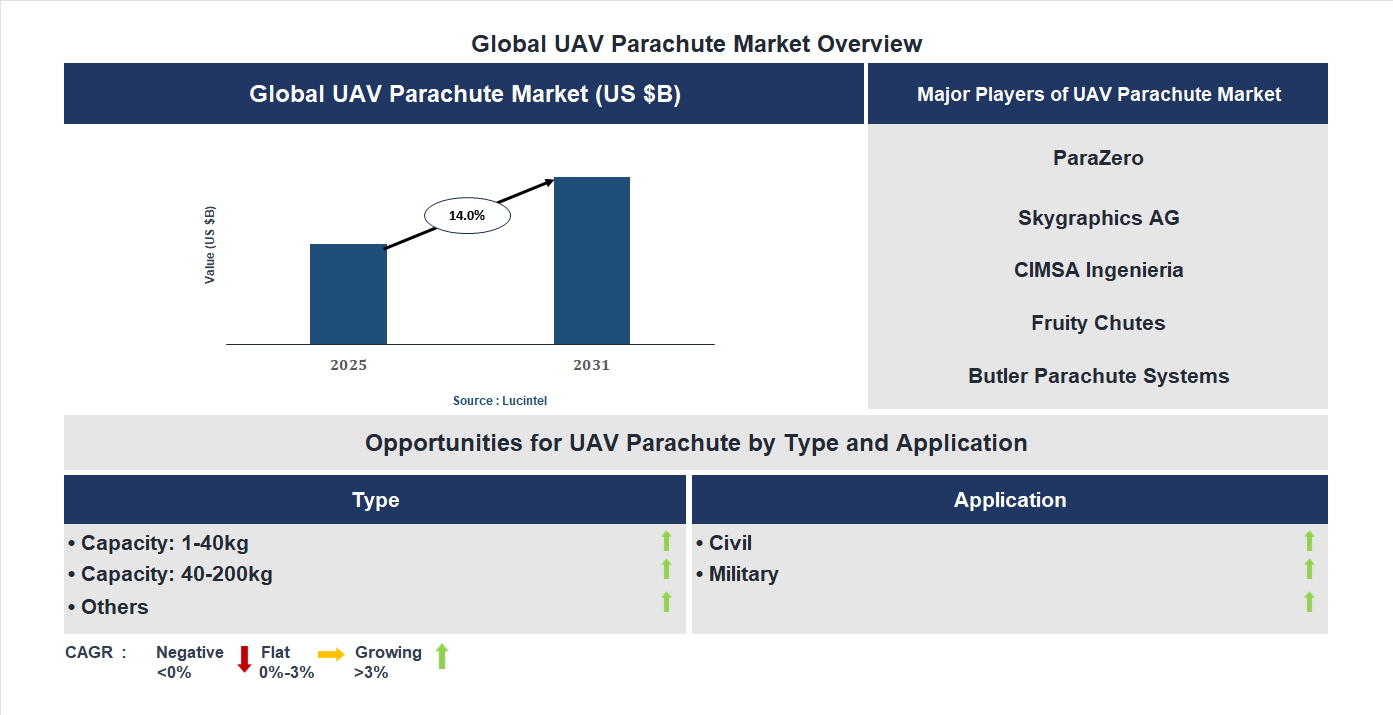 Global UAV Parachute Market Overview

Global UAV Parachute Market (US $B)

Value (US $B)

14.0%

2025

2031

Source : Lucintel

Major Players of UAV Parachute Market

ParaZero

Skygraphics AG

CIMSA Ingenieria

Fruity Chutes

Butler Parachute Systems

Opportunities for UAV Parachute by Type and Application

Type

• Capacity: 1-40kg
• Capacity: 40-200kg
• Others

Application

• Civil
• Military

CAGR : Negative <0% Flat 0%-3% Growing >3%